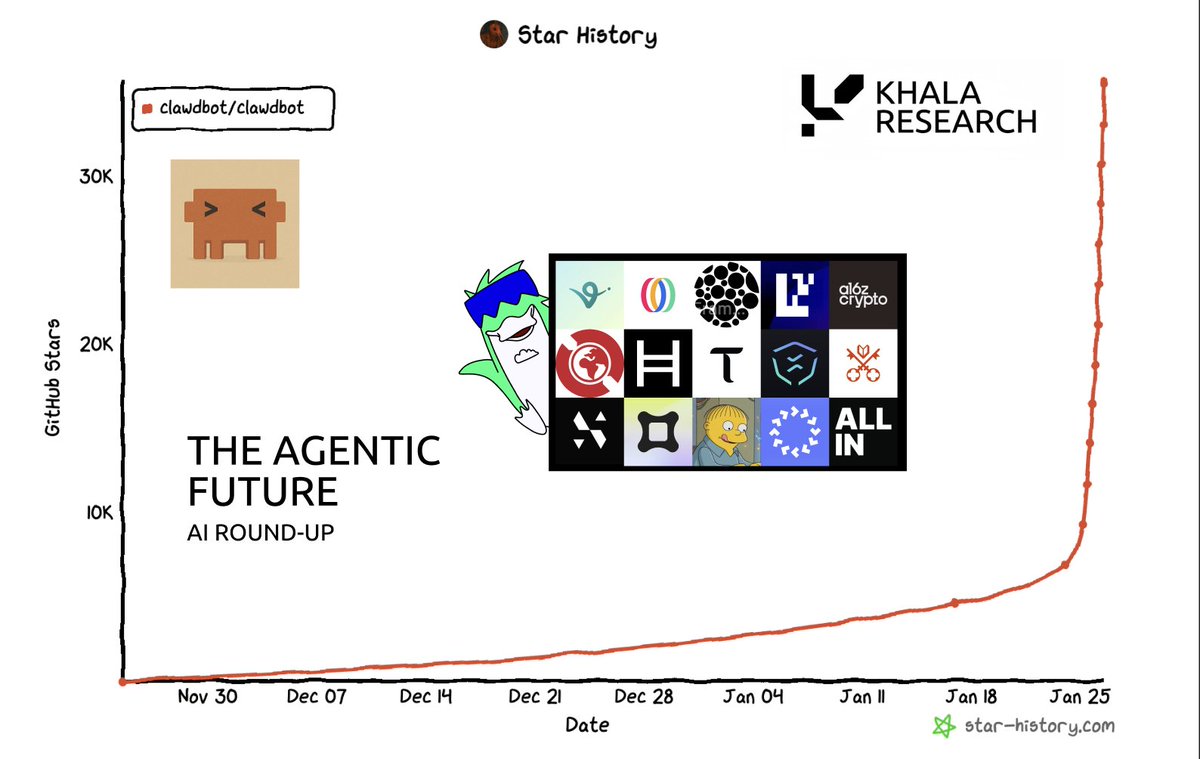 Star History

clawdbot/clawdbot

KHALA RESEARCH

30K

20K

10K

GitHub Stars

a16z crypto

ALL IN

THE AGENTIC FUTURE

AI ROUND-UP

Nov 30 Dec 07 Dec 14 Dec 21 Dec 28 Jan 04 Jan 11 Jan 18 Jan 25

Date

star-history.com